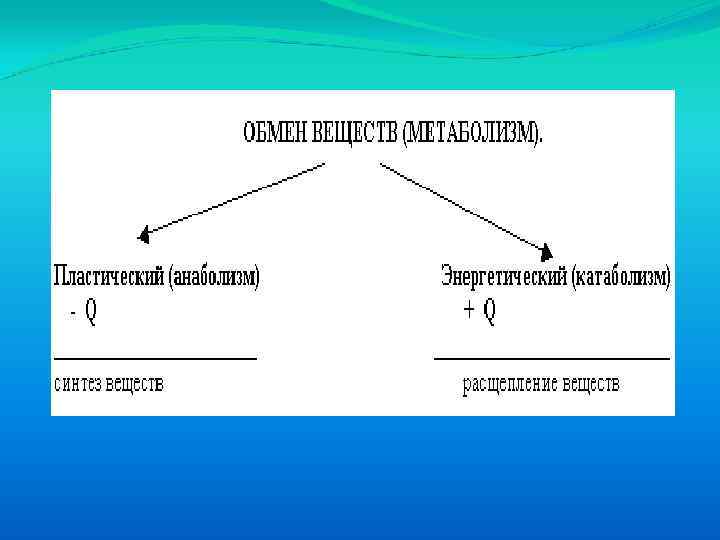 ОБМЕН ВЕЩЕСТВ (МЕТАБОЛИЗМ).

Пластический (анаболизм)
- Q

синтез веществ

Энергетический (катаболизм)
+ Q

расщепление веществ